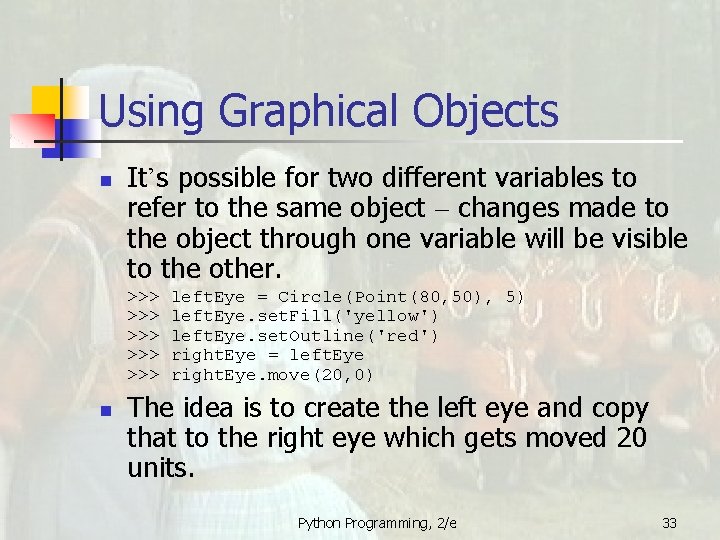 Using Graphical Objects

It's possible for two different variables to refer to the same object – changes made to the object through one variable will be visible to the other.

>>> leftEye = Circle(Point(80,50), 5)
>>> leftEye.setFill('yellow')
>>> leftEye.setOutline('red')
>>> rightEye = leftEye
>>> rightEye.move(20,0)

The idea is to create the left eye and copy that to the right eye which gets moved 20 units.

Python Programming, 2/e

33